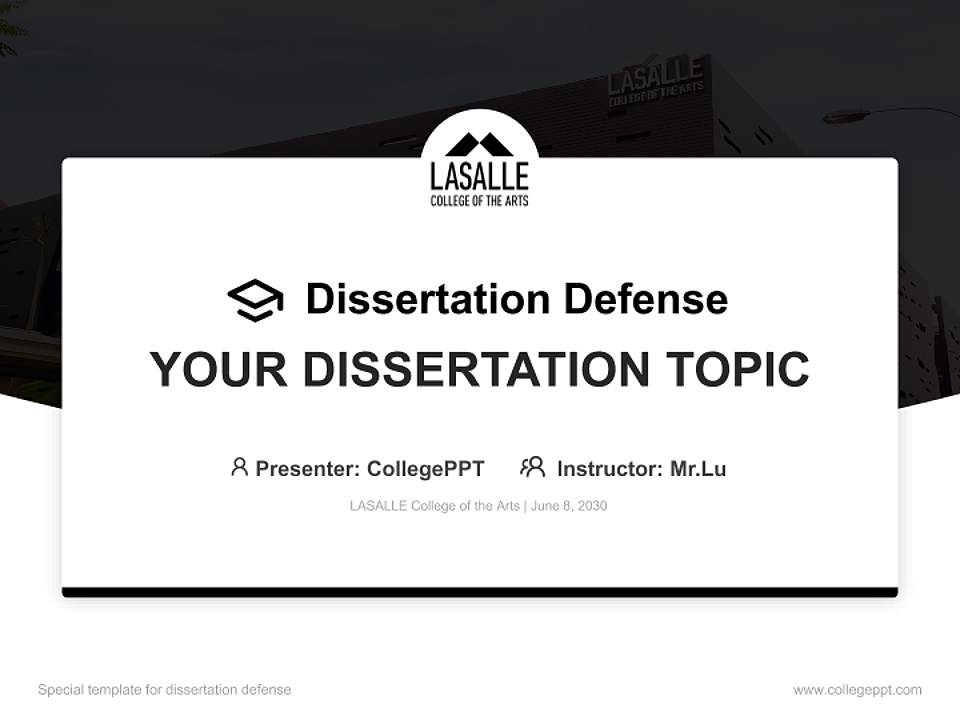 LASALLE
COLLEGE OF THE ARTS

LASALLE
COLLEGE OF THE ARTS

Dissertation Defense
YOUR DISSERTATION TOPIC

Presenter: CollegePPT Instructor: Mr.Lu

LASALLE College of the Arts | June 8, 2030

Special template for dissertation defense

www.collegeppt.com